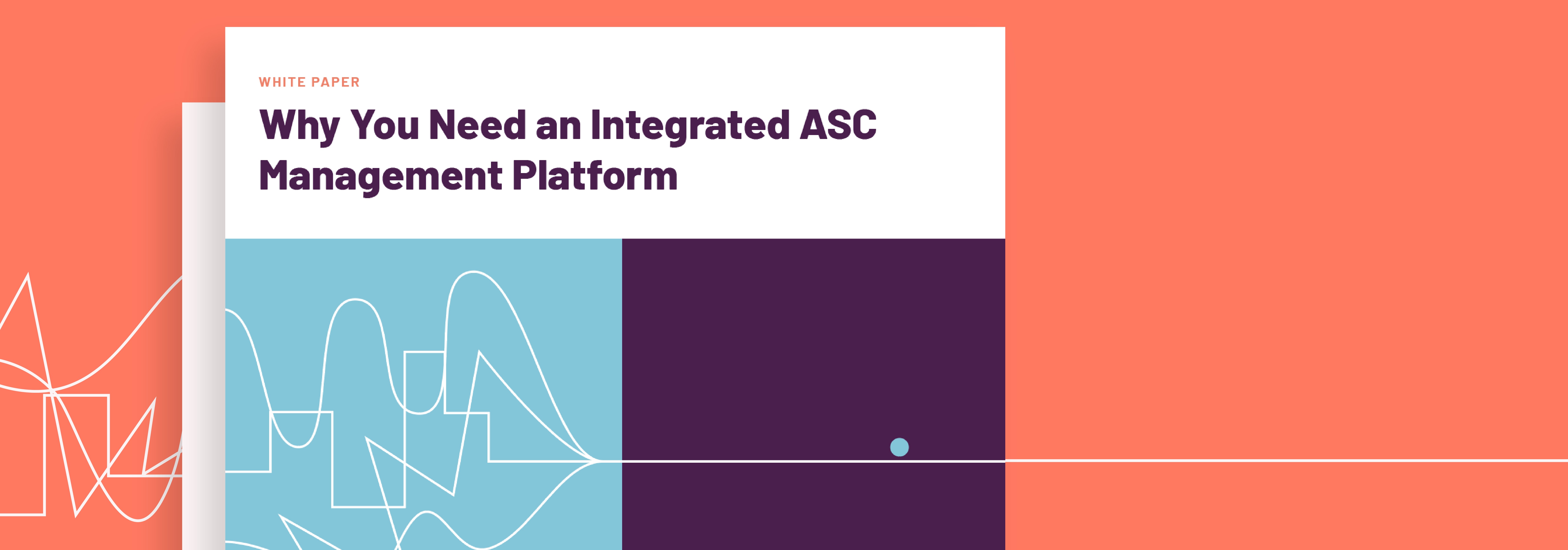 WHITE PAPER

Why You Need an Integrated ASC Management Platform